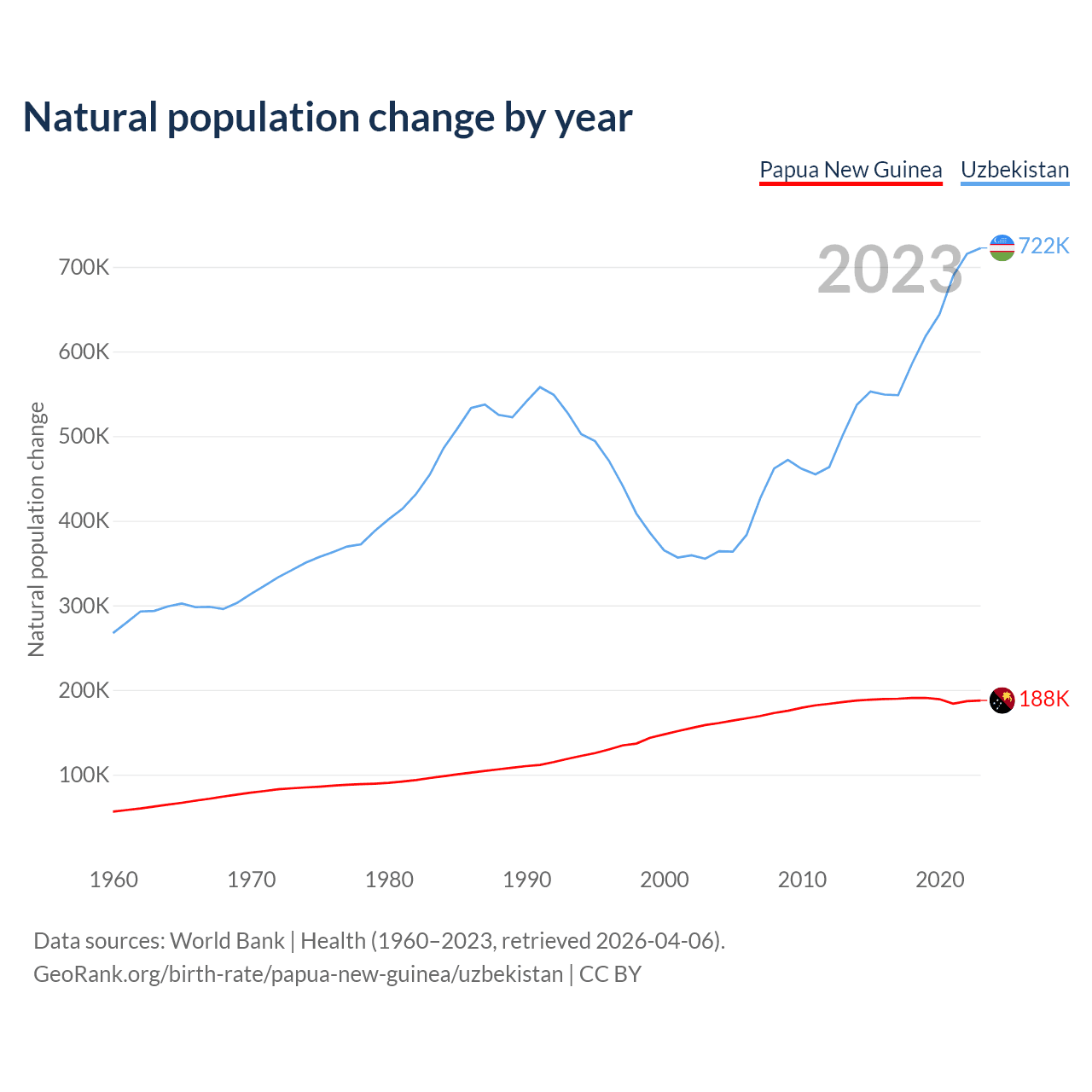 Natural population change by year

Papua New Guinea Uzbekistan

2023

722K

188K

Natural population change

700K
600K
500K
400K
300K
200K
100K

1960 1970 1980 1990 2000 2010 2020

Data sources: World Bank | Health (1960–2023, retrieved 2026-04-06).
GeoRank.org/birth-rate/papua-new-guinea/uzbekistan | CC BY